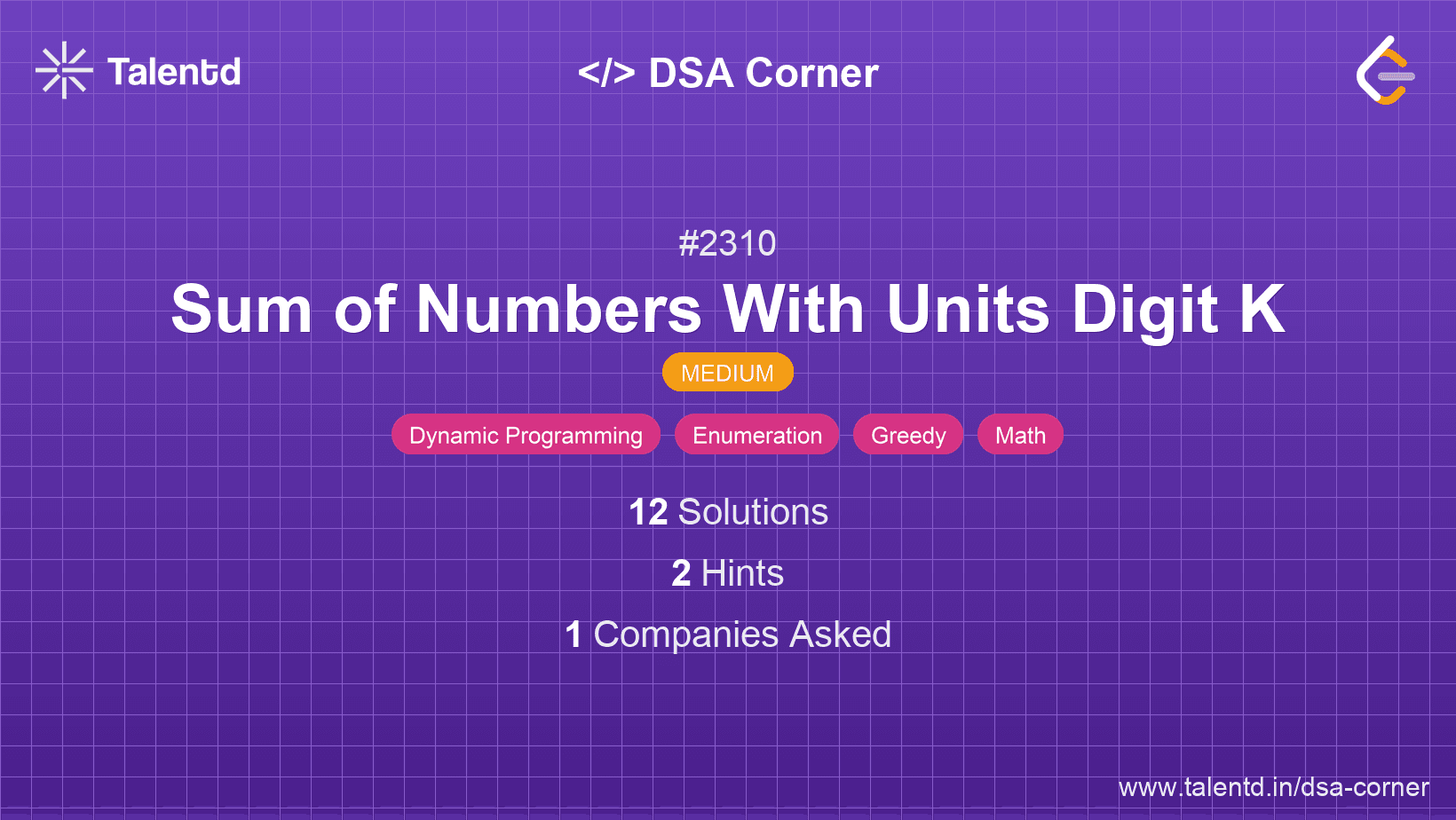 Talentd

</> DSA Corner

#2310

Sum of Numbers With Units Digit K

MEDIUM

Dynamic Programming Enumeration Greedy Math

12 Solutions

2 Hints

1 Companies Asked

www.talentd.in/dsa-corner